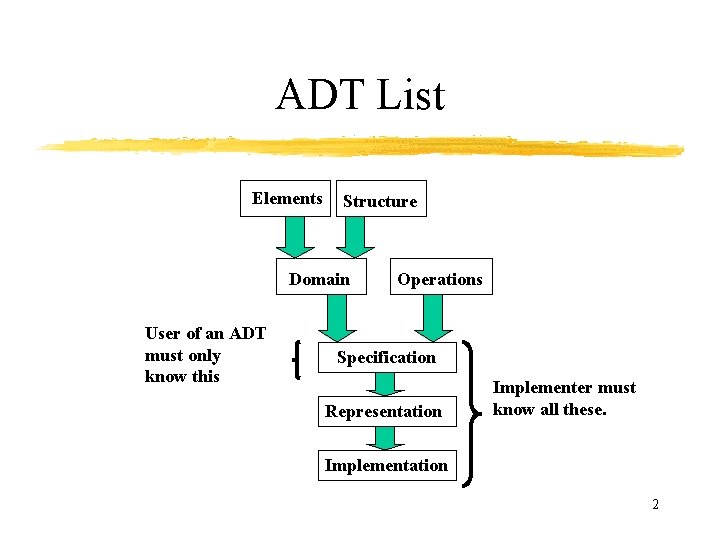 ADT List

Elements

Structure

Domain

Operations

User of an ADT must only know this

Specification

Representation

Implementation

Implementer must know all these.

2